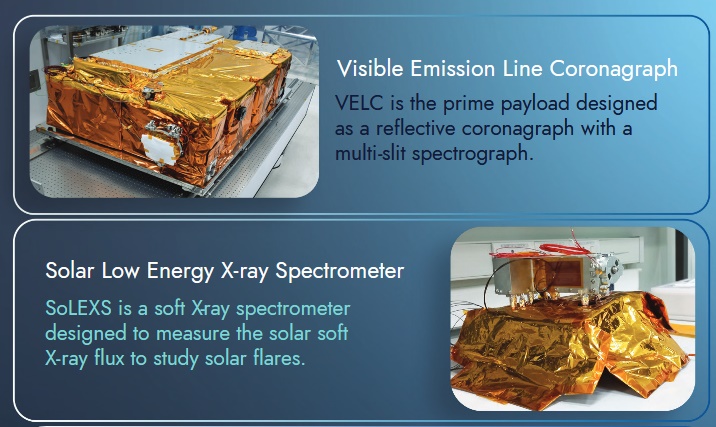 Visible Emission Line Coronagraph

VELC is the prime payload designed as a reflective coronagraph with a multi-slit spectrograph.

Solar Low Energy X-ray Spectrometer

SoLEXS is a soft X-ray spectrometer designed to measure the solar soft X-ray flux to study solar flares.